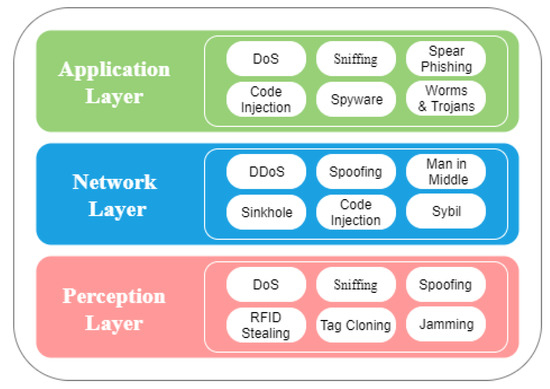 Application Layer

DoS
Sniffing
Spear Phishing
Code Injection
Spyware
Worms & Trojans

Network Layer

DDoS
Spoofing
Man in Middle
Sinkhole
Code Injection
Sybil

Perception Layer

DoS
Sniffing
Spoofing
RFID Stealing
Tag Cloning
Jamming